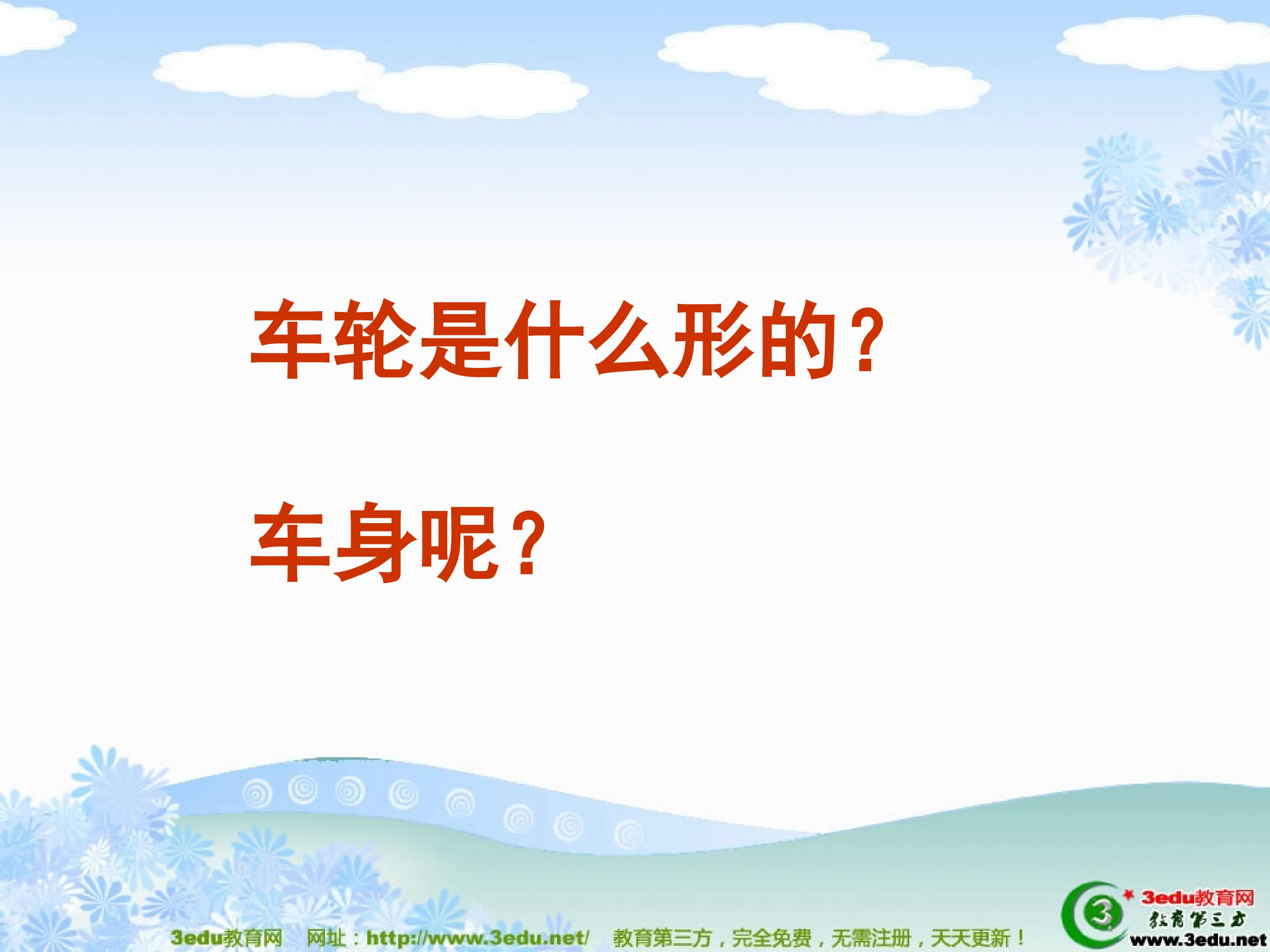 车轮是什么形的？

车身呢？

3edu教育网 网址：http://www.3edu.net/ 教育第三方，完全免费，无需注册，天天更新！

3edu教育网
教育第三方
www.3edu.net